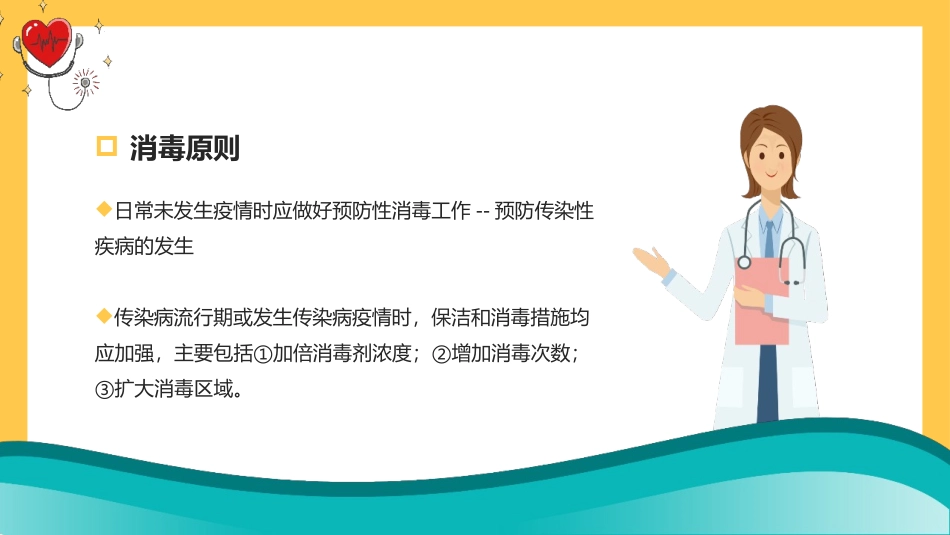 消毒原则

◆日常未发生疫情时应做好预防性消毒工作 -- 预防传染性疾病的发生

◆传染病流行期或发生传染病疫情时，保洁和消毒措施均应加强，主要包括①加倍消毒剂浓度；②增加消毒次数；③扩大消毒区域。